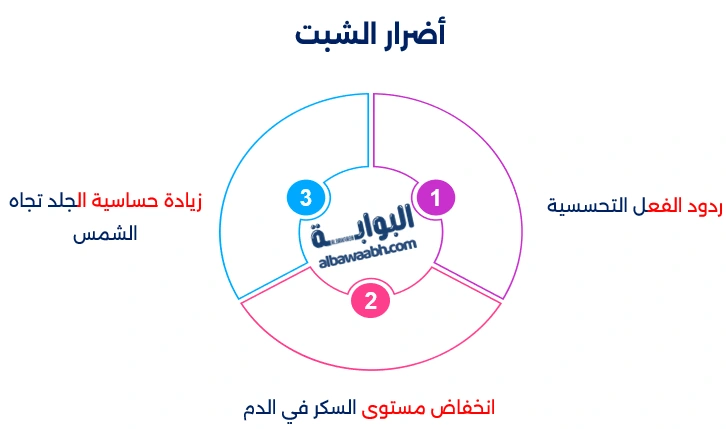 أضرار الشبت

1
ردود الفعل التحسسية

2
انخفاض مستوى السكر في الدم

3
زيادة حساسية الجلد تجاه الشمس

البوابة
albawaabh.com